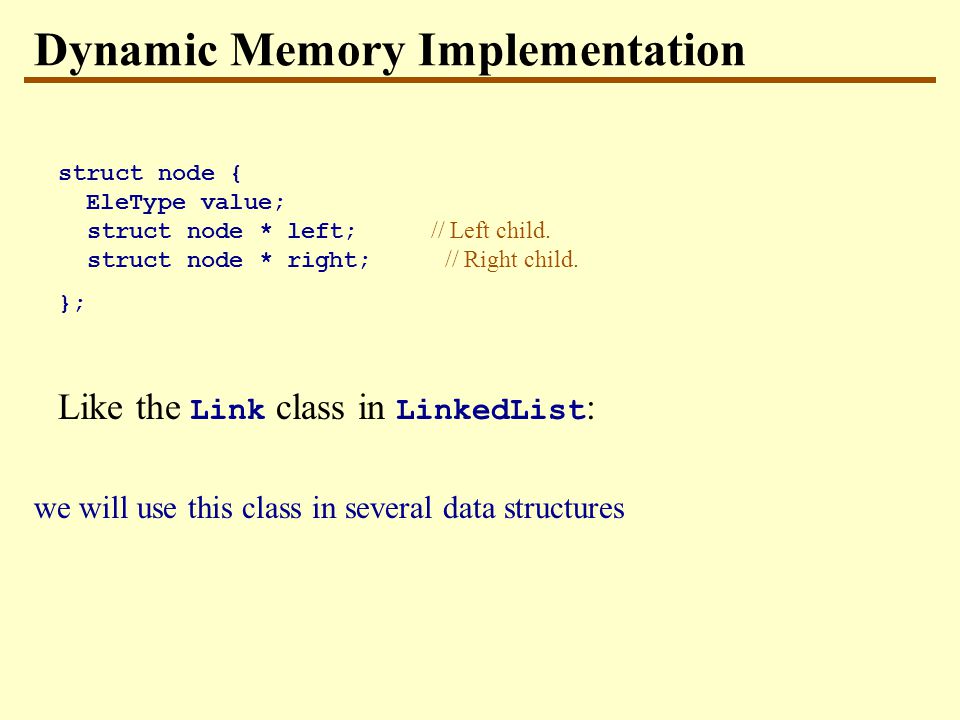 Dynamic Memory Implementation

struct node {
  EleType value;
  struct node * left;        // Left child.
  struct node * right;       // Right child.
};

Like the Link class in LinkedList:

we will use this class in several data structures